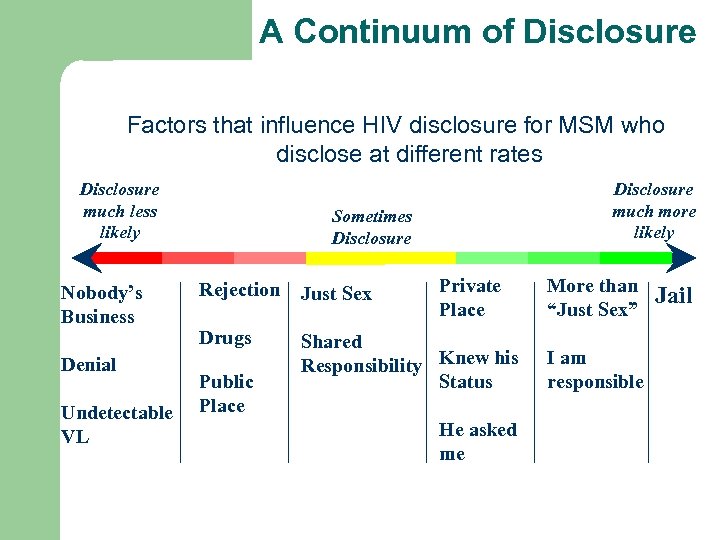 A Continuum of Disclosure

Factors that influence HIV disclosure for MSM who disclose at different rates

Disclosure much less likely

Sometimes Disclosure

Disclosure much more likely

Nobody's Business

Denial

Undetectable VL

Rejection

Drugs

Public Place

Just Sex

Shared Responsibility

Private Place

Knew his Status

He asked me

More than "Just Sex"

I am responsible

Jail